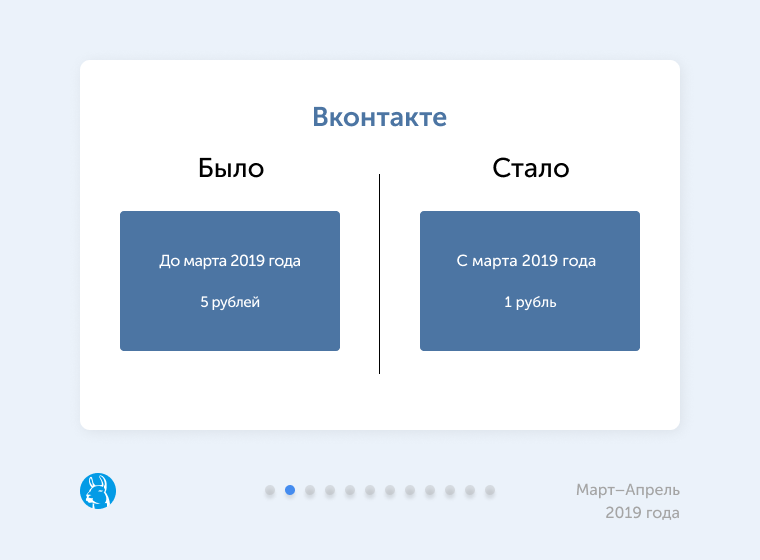 Вконтакте

Было

До марта 2019 года

5 рублей

Стало

С марта 2019 года

1 рубль

Март–Апрель
2019 года